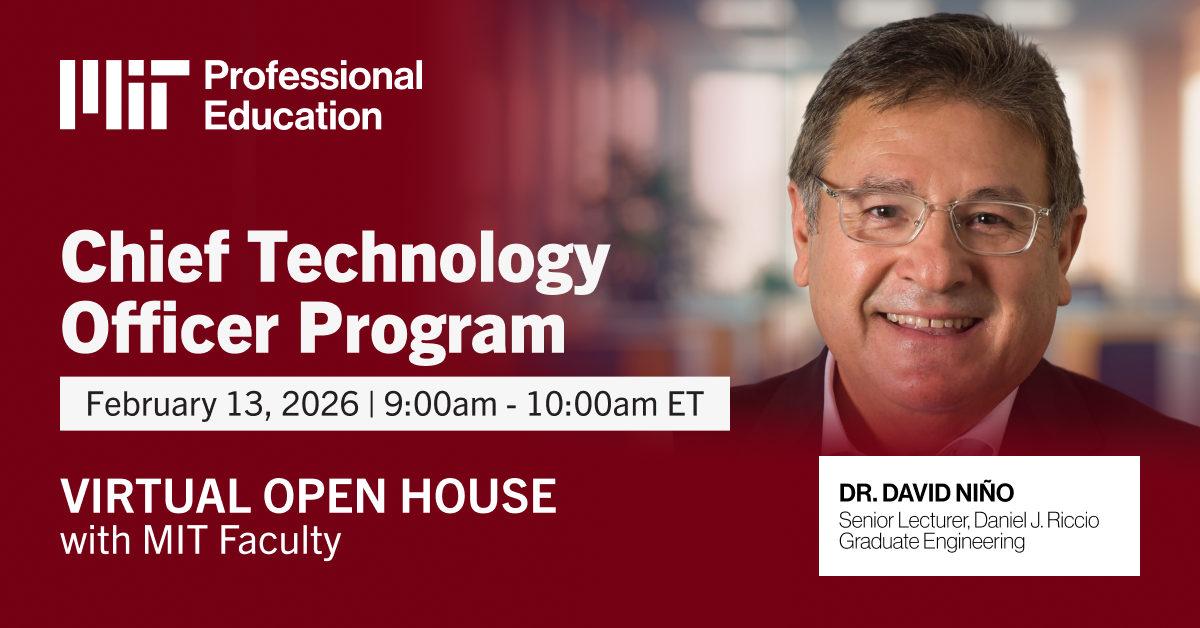 MIT Professional Education

Chief Technology Officer Program

February 13, 2026 | 9:00am - 10:00am ET

VIRTUAL OPEN HOUSE
with MIT Faculty

DR. DAVID NIÑO
Senior Lecturer, Daniel J. Riccio Graduate Engineering